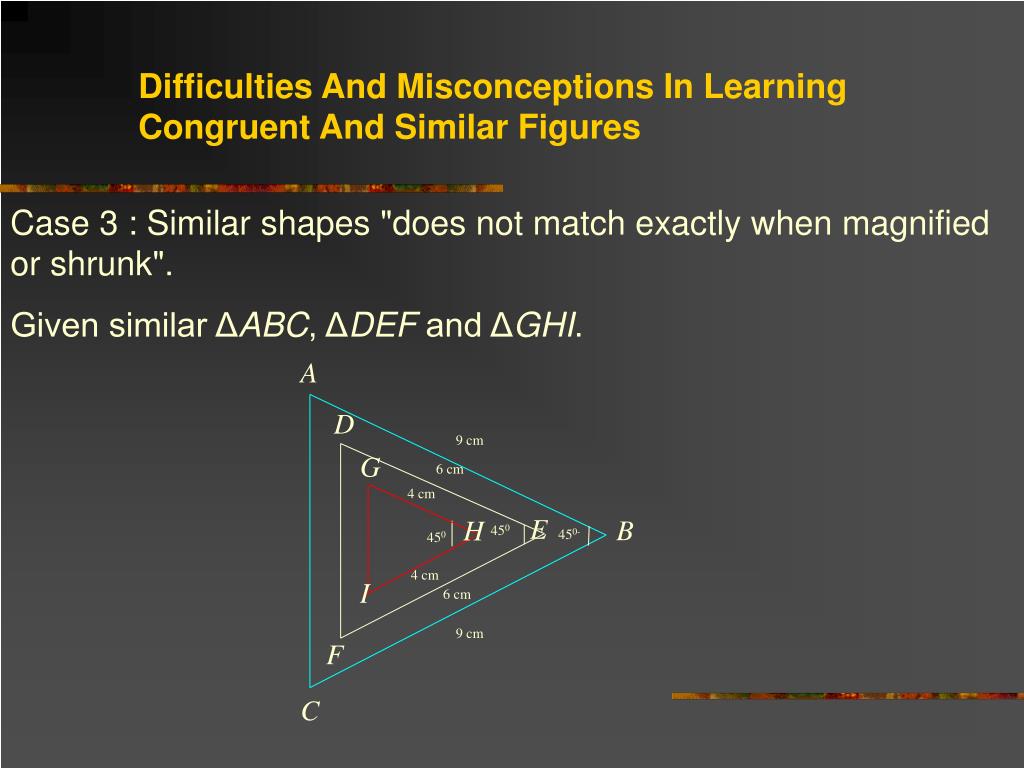 Difficulties And Misconceptions In Learning Congruent And Similar Figures

Case 3 : Similar shapes "does not match exactly when magnified or shrunk".

Given similar Δ*ABC*, Δ*DEF* and Δ*GHI*.

A
D
9 cm
G
6 cm
4 cm
$45^0$
H
$45^0$
E
$45^0$
B
4 cm
I
6 cm
9 cm
F
C